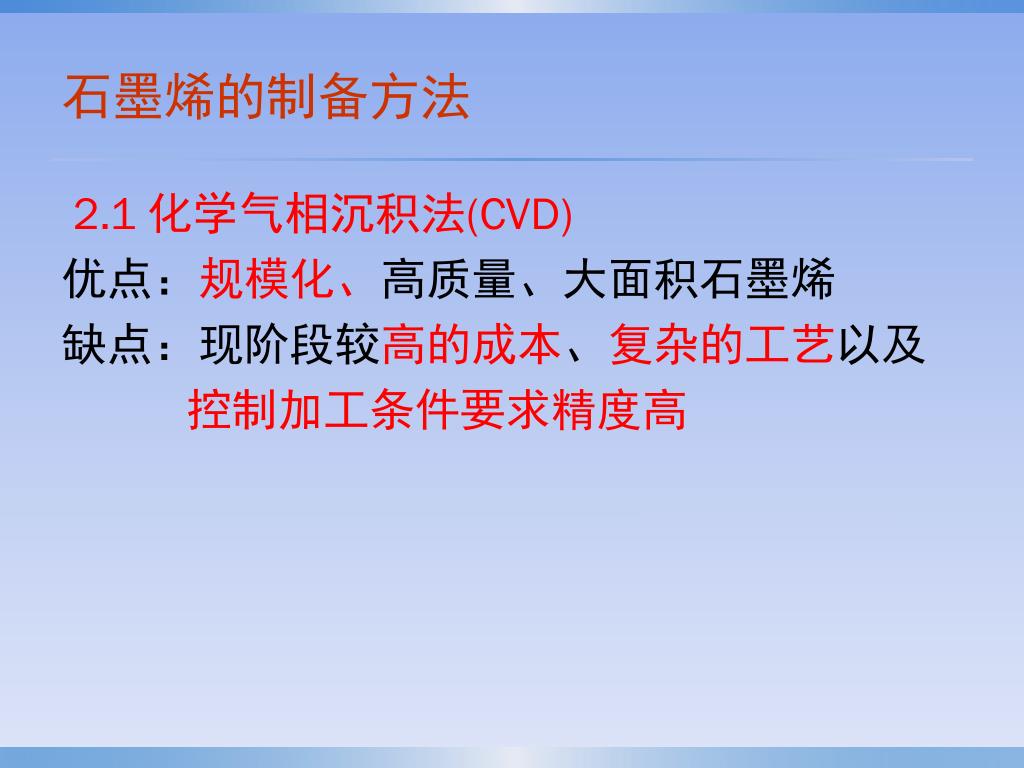 石墨烯的制备方法

2.1 化学气相沉积法(CVD)

优点：规模化、高质量、大面积石墨烯

缺点：现阶段较高的成本、复杂的工艺以及控制加工条件要求精度高